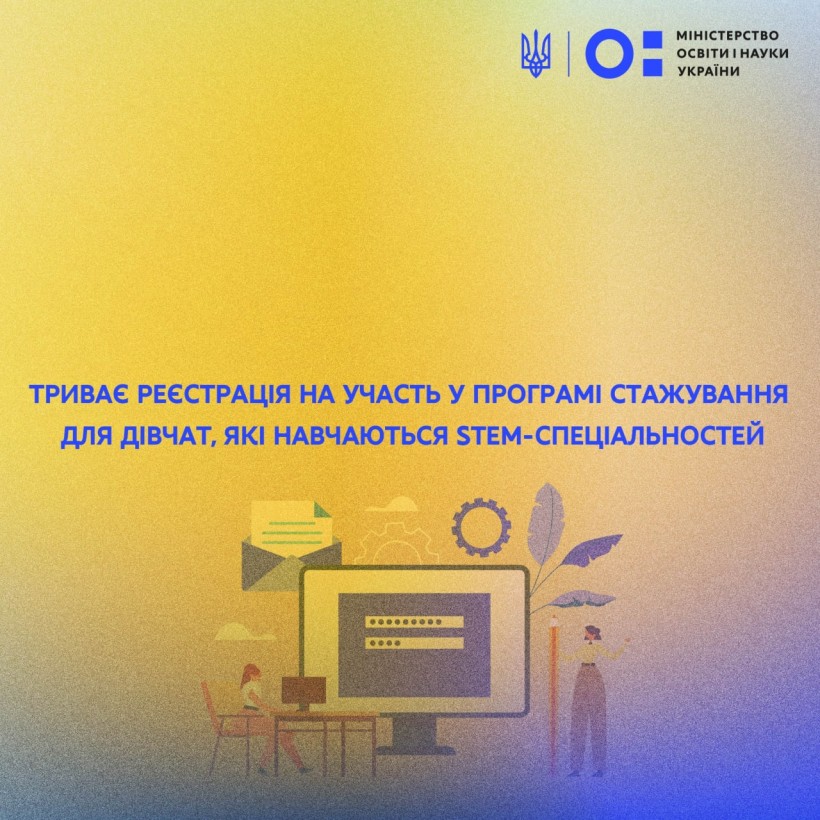 МІНІСТЕРСТВО ОСВІТИ І НАУКИ УКРАЇНИ

ТРИВАЄ РЕЄСТРАЦІЯ НА УЧАСТЬ У ПРОГРАМІ СТАЖУВАННЯ ДЛЯ ДІВЧАТ, ЯКІ НАВЧАЮТЬСЯ STEM-СПЕЦІАЛЬНОСТЕЙ